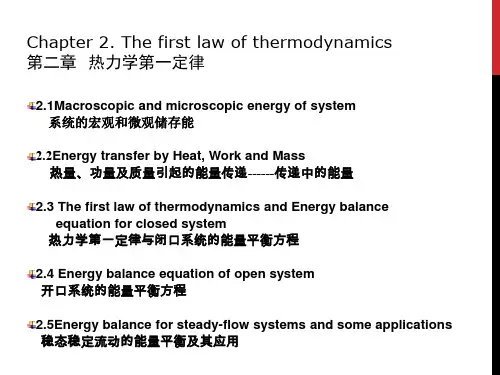 Chapter 2. The first law of thermodynamics
第二章 热力学第一定律

2.1Macroscopic and microscopic energy of system
系统的宏观和微观储存能

2.2Energy transfer by Heat, Work and Mass
热量、功量及质量引起的能量传递------传递中的能量

2.3 The first law of thermodynamics and Energy balance equation for closed system
热力学第一定律与闭口系统的能量平衡方程

2.4 Energy balance equation of open system
开口系统的能量平衡方程

2.5Energy balance for steady-flow systems and some applications
稳态稳定流动的能量平衡及其应用